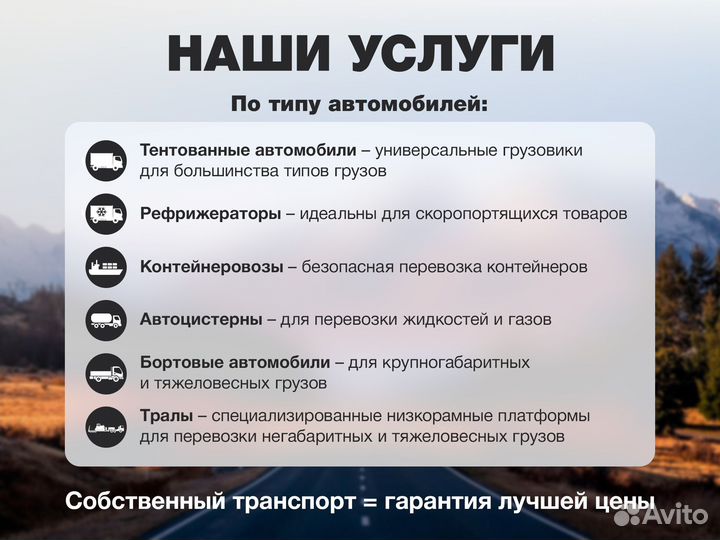 НАШИ УСЛУГИ

По типу автомобилей:

Тентованные автомобили – универсальные грузовики для большинства типов грузов

Рефрижераторы – идеальны для скоропортящихся товаров

Контейнеровозы – безопасная перевозка контейнеров

Автоцистерны – для перевозки жидкостей и газов

Бортовые автомобили – для крупногабаритных и тяжеловесных грузов

Тралы – специализированные низкорамные платформы для перевозки негабаритных и тяжеловесных грузов

Собственный транспорт = гарантия лучшей цены

Avito